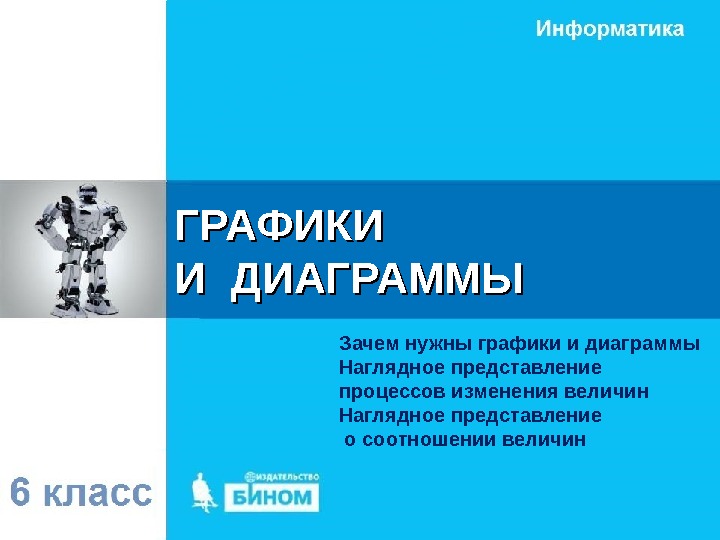 Информатика

ГРАФИКИ
И ДИАГРАММЫ

Зачем нужны графики и диаграммы
Наглядное представление процессов изменения величин
Наглядное представление о соотношении величин

6 класс

ИЗДАТЕЛЬСТВО
БИНОМ